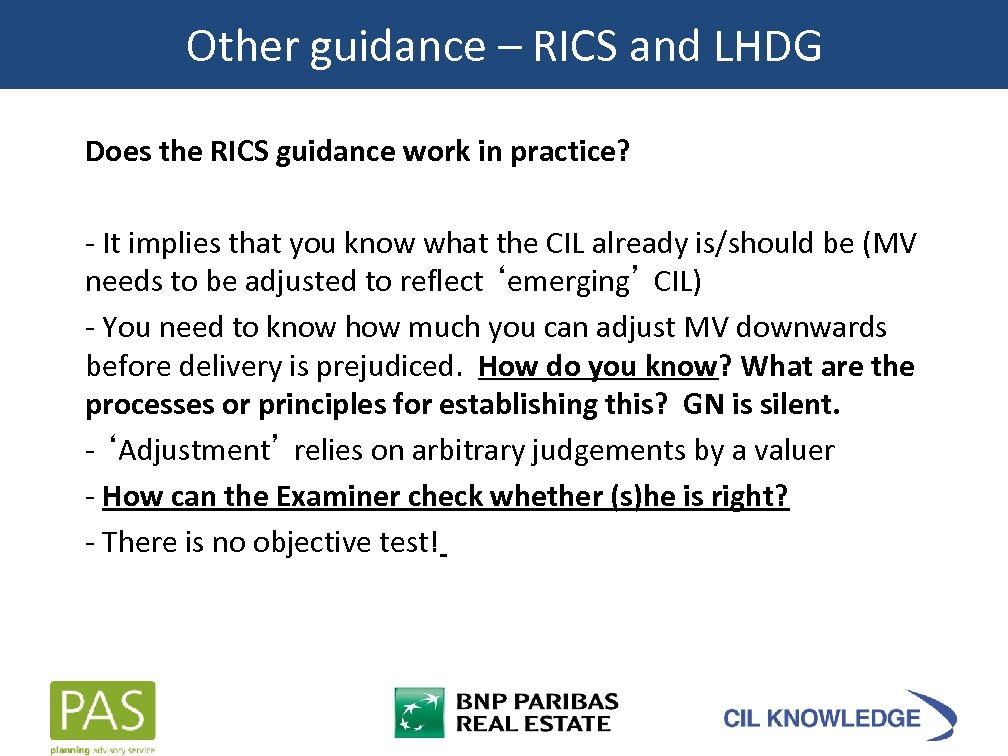 Other guidance – RICS and LHDG

Does the RICS guidance work in practice?

- It implies that you know what the CIL already is/should be (MV needs to be adjusted to reflect ‘emerging’ CIL)

- You need to know how much you can adjust MV downwards before delivery is prejudiced. How do you know? What are the processes or principles for establishing this? GN is silent.

- ‘Adjustment’ relies on arbitrary judgements by a valuer

- How can the Examiner check whether (s)he is right?

- There is no objective test!

PAS
planning advisory service

BNP PARIBAS
REAL ESTATE

CIL KNOWLEDGE